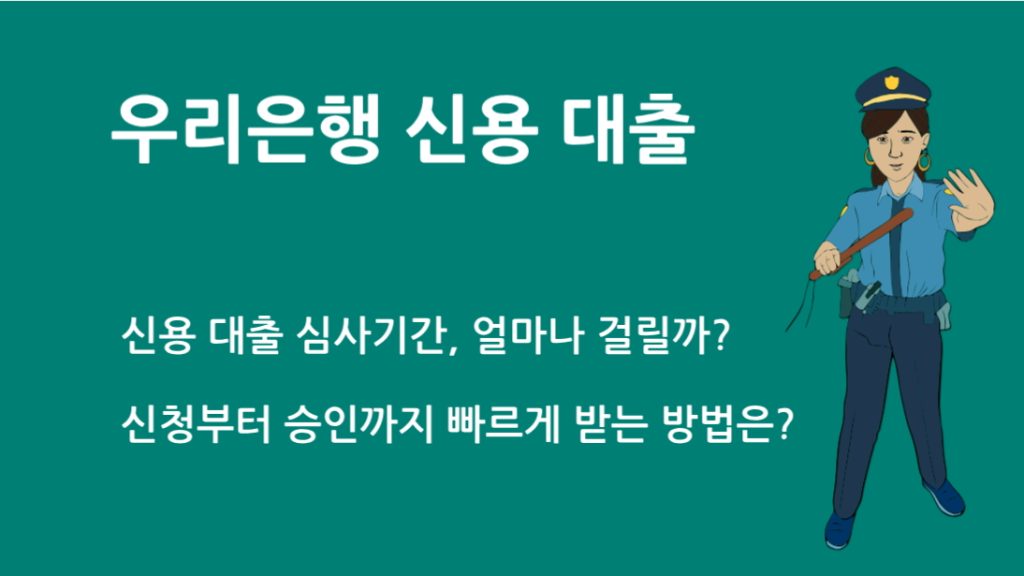 우리은행 신용 대출

신용 대출 심사기간, 얼마나 걸릴까?

신청부터 승인까지 빠르게 받는 방법은?